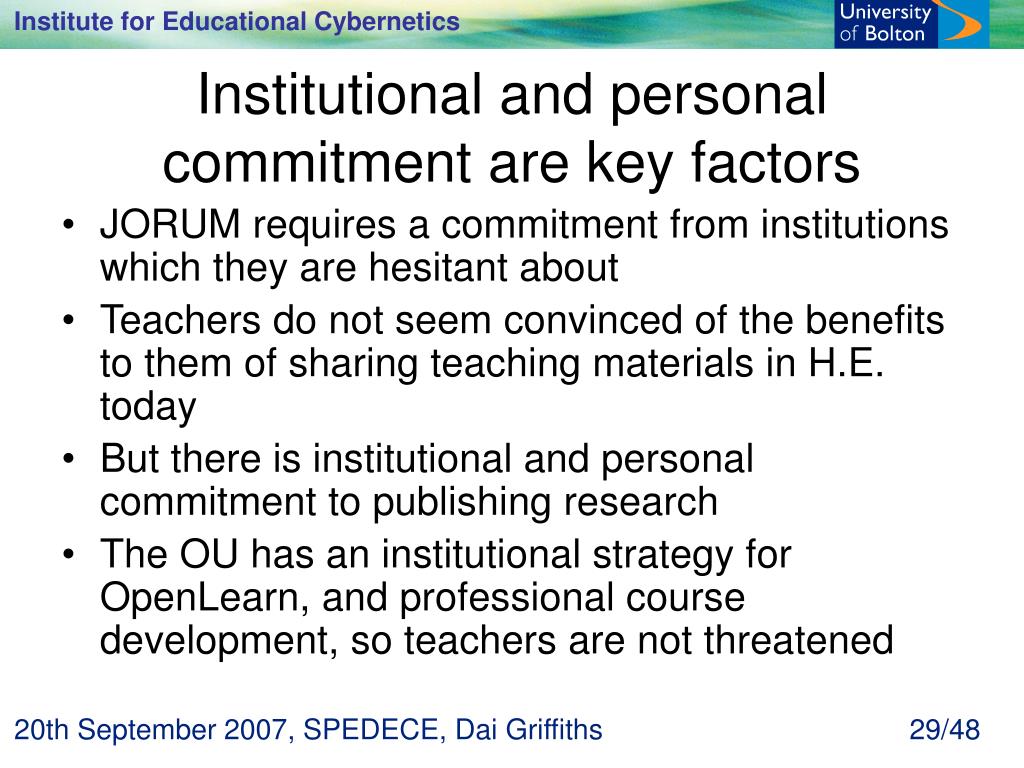 Institute for Educational Cybernetics

University of Bolton

Institutional and personal commitment are key factors

• JORUM requires a commitment from institutions which they are hesitant about
• Teachers do not seem convinced of the benefits to them of sharing teaching materials in H.E. today
• But there is institutional and personal commitment to publishing research
• The OU has an institutional strategy for OpenLearn, and professional course development, so teachers are not threatened

20th September 2007, SPEDECE, Dai Griffiths

29/48